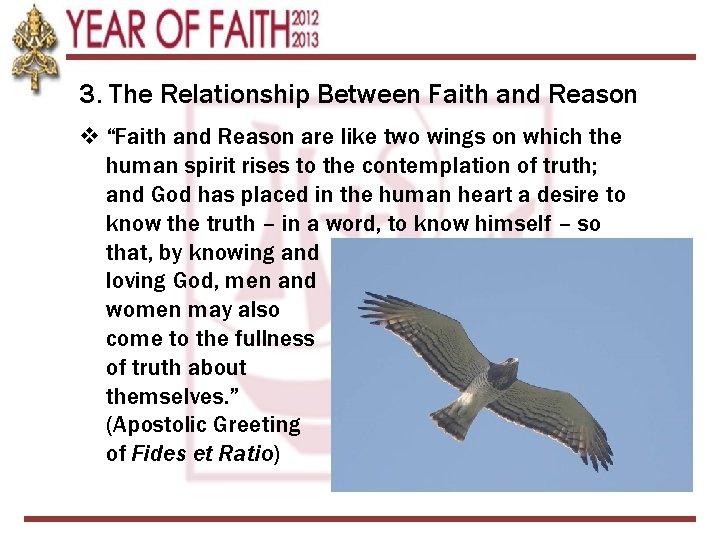 YEAR OF FAITH 2012 2013

3. The Relationship Between Faith and Reason

❖ "Faith and Reason are like two wings on which the human spirit rises to the contemplation of truth; and God has placed in the human heart a desire to know the truth – in a word, to know himself – so that, by knowing and loving God, men and women may also come to the fullness of truth about themselves." (Apostolic Greeting of Fides et Ratio)